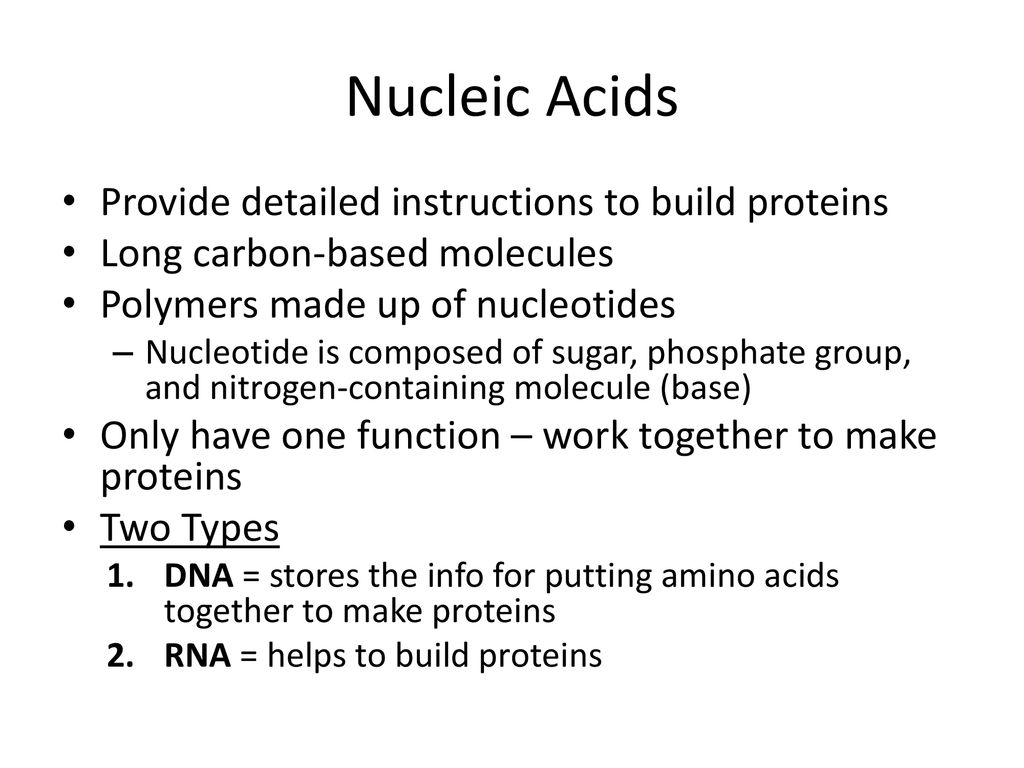 Nucleic Acids

• Provide detailed instructions to build proteins
• Long carbon-based molecules
• Polymers made up of nucleotides
– Nucleotide is composed of sugar, phosphate group, and nitrogen-containing molecule (base)
• Only have one function – work together to make proteins
• Two Types
1. DNA = stores the info for putting amino acids together to make proteins
2. RNA = helps to build proteins